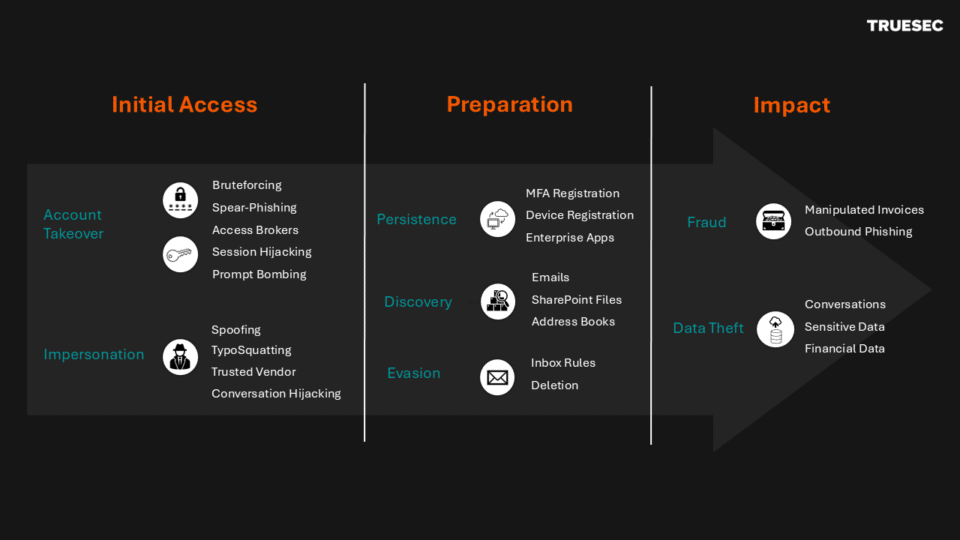 TRUESEC

Initial Access

Account Takeover

Bruteforcing
Spear-Phishing
Access Brokers
Session Hijacking
Prompt Bombing

Impersonation

Spoofing
TypoSquatting
Trusted Vendor
Conversation Hijacking

Preparation

Persistence

MFA Registration
Device Registration
Enterprise Apps

Discovery

Emails
SharePoint Files
Address Books

Evasion

Inbox Rules
Deletion

Impact

Fraud

Manipulated Invoices
Outbound Phishing

Data Theft

Conversations
Sensitive Data
Financial Data